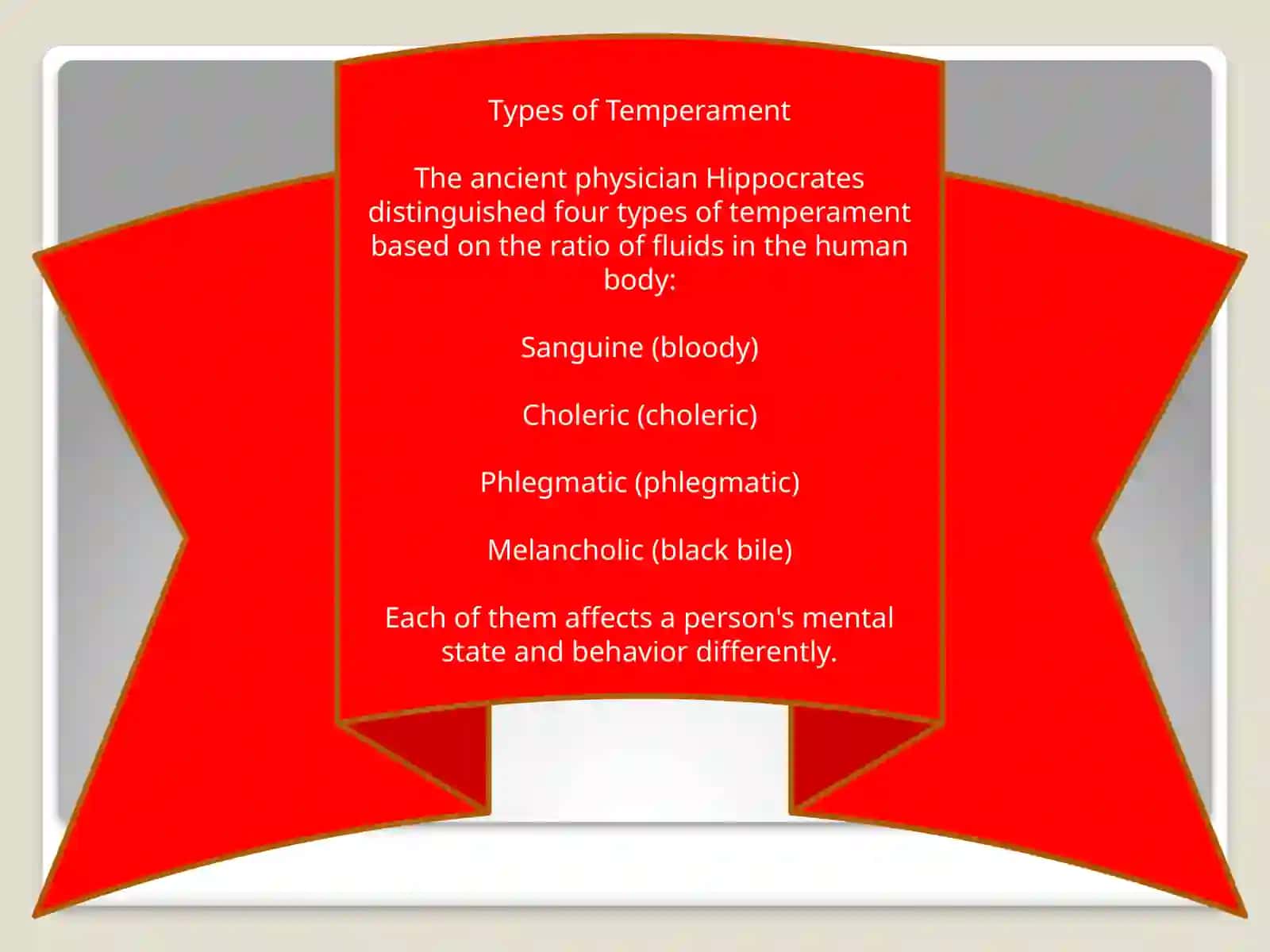 Types of Temperament

The ancient physician Hippocrates distinguished four types of temperament based on the ratio of fluids in the human body:

Sanguine (bloody)

Choleric (choleric)

Phlegmatic (phlegmatic)

Melancholic (black bile)

Each of them affects a person's mental state and behavior differently.